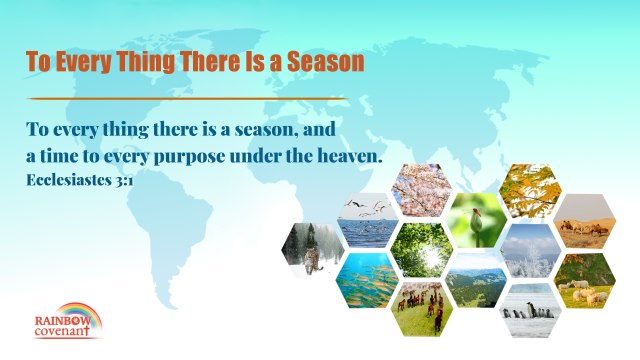 To Every Thing There Is a Season

To every thing there is a season, and a time to every purpose under the heaven.
Ecclesiastes 3:1

RAINBOW covenant